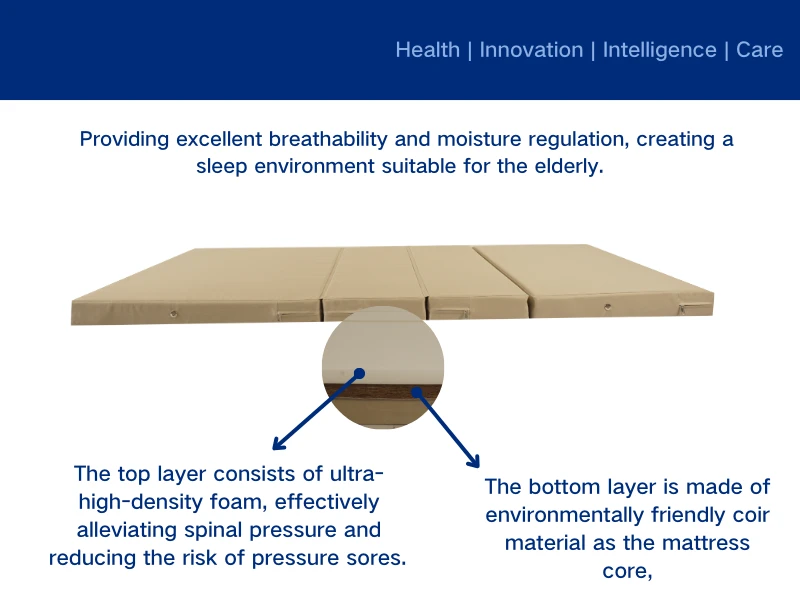 Health | Innovation | Intelligence | Care

Providing excellent breathability and moisture regulation, creating a sleep environment suitable for the elderly.

The top layer consists of ultra-high-density foam, effectively alleviating spinal pressure and reducing the risk of pressure sores.

The bottom layer is made of environmentally friendly coir material as the mattress core,